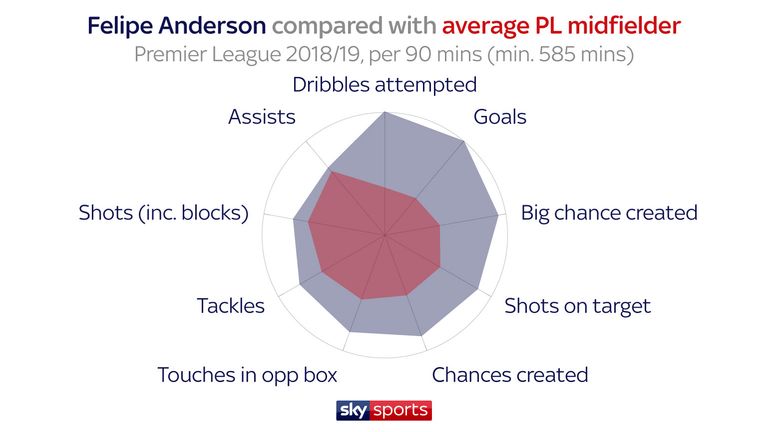 Felipe Anderson compared with average PL midfielder
Premier League 2018/19, per 90 mins (min. 585 mins)

Dribbles attempted
Goals
Big chance created
Shots on target
Chances created
Touches in opp box
Tackles
Shots (inc. blocks)
Assists

sky sports